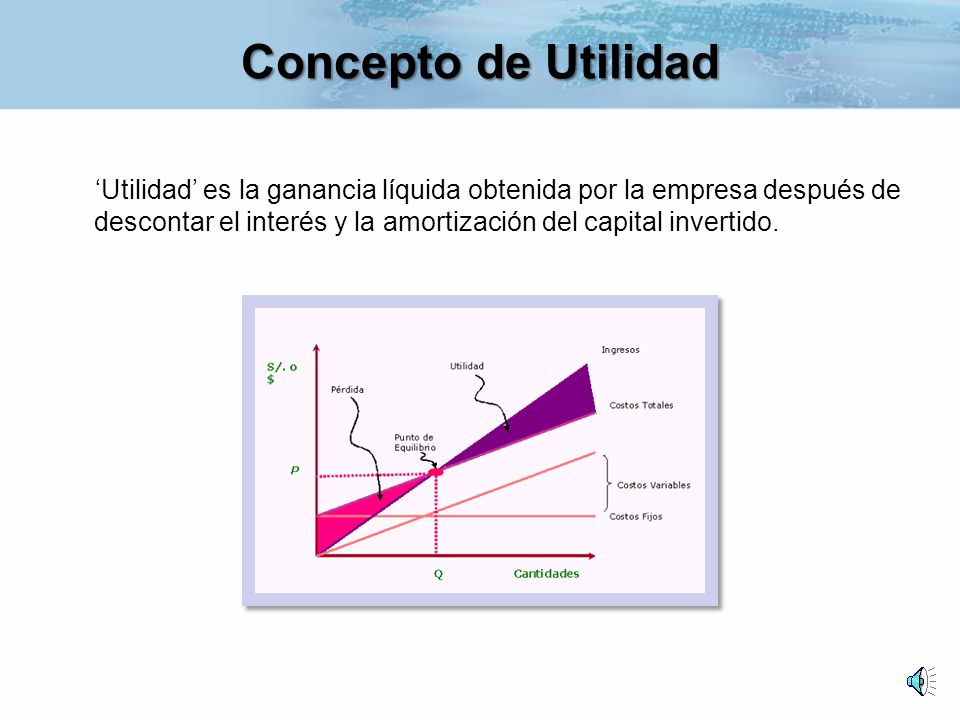 Concepto de Utilidad

‘Utilidad’ es la ganancia líquida obtenida por la empresa después de descontar el interés y la amortización del capital invertido.

S/. o
$

Pérdida

Utilidad

Ingresos

Costos Totales

Punto de Equilibrio

P

Costos Variables

Costos Fijos

Q

Cantidades